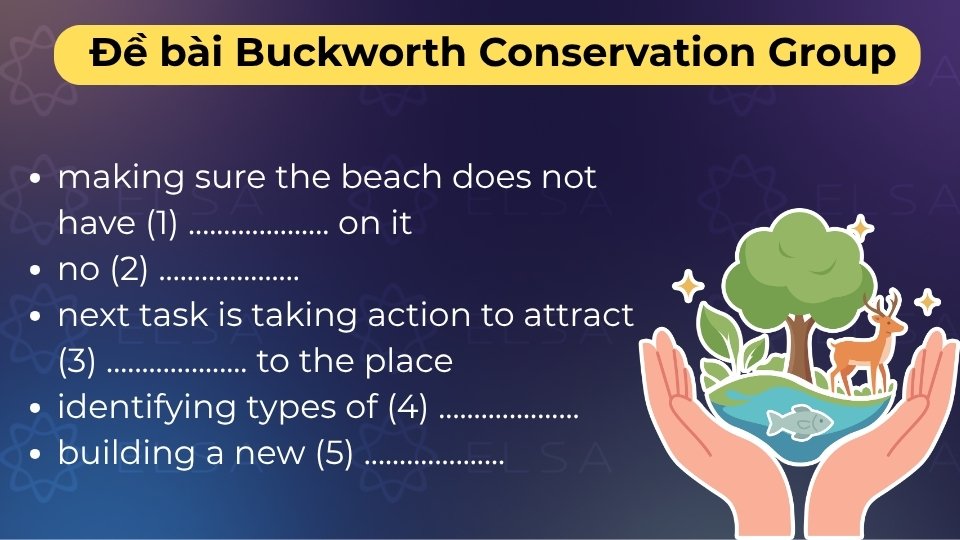 Đề bài Buckworth Conservation Group

- making sure the beach does not have (1) ................... on it
- no (2) ...................
- next task is taking action to attract (3) ................... to the place
- identifying types of (4) ...................
- building a new (5) ...................

ELSA